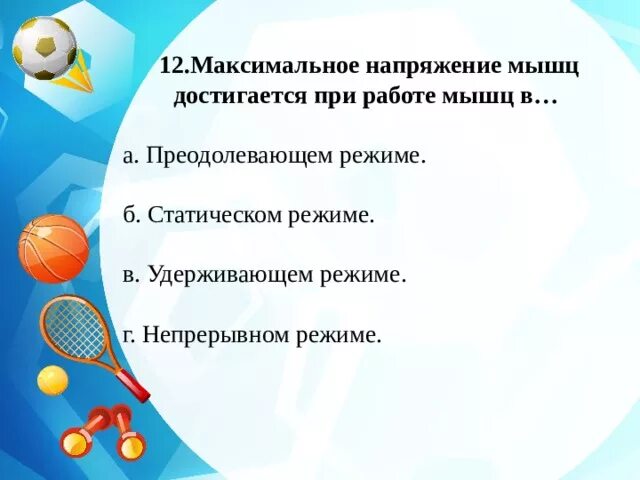 12.Максимальное напряжение мышц достигается при работе мышц в…

а. Преодолевающем режиме.

б. Статическом режиме.

в. Удерживающем режиме.

г. Непрерывном режиме.